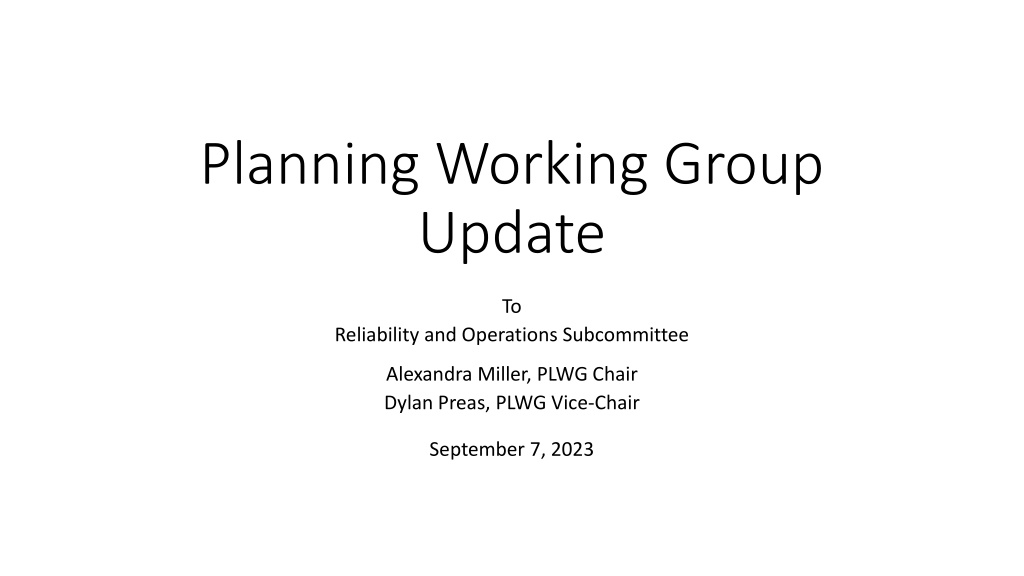 Planning Working Group Update

To
Reliability and Operations Subcommittee

Alexandra Miller, PLWG Chair
Dylan Preas, PLWG Vice-Chair

September 7, 2023